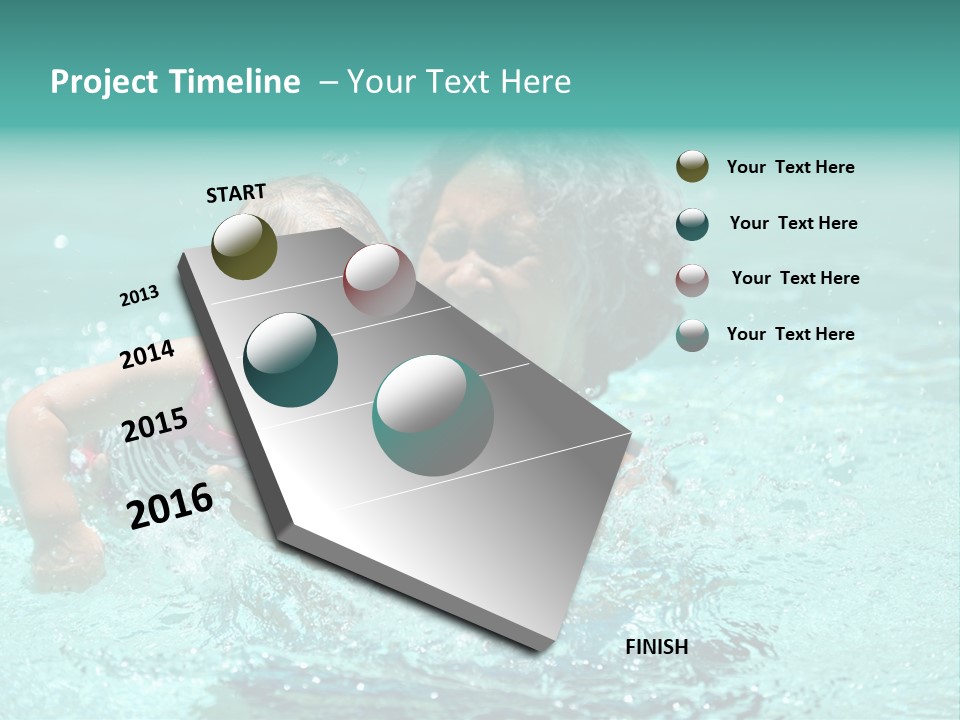 Project Timeline – Your Text Here

START

2013

2014

2015

2016

FINISH

Your Text Here

Your Text Here

Your Text Here

Your Text Here